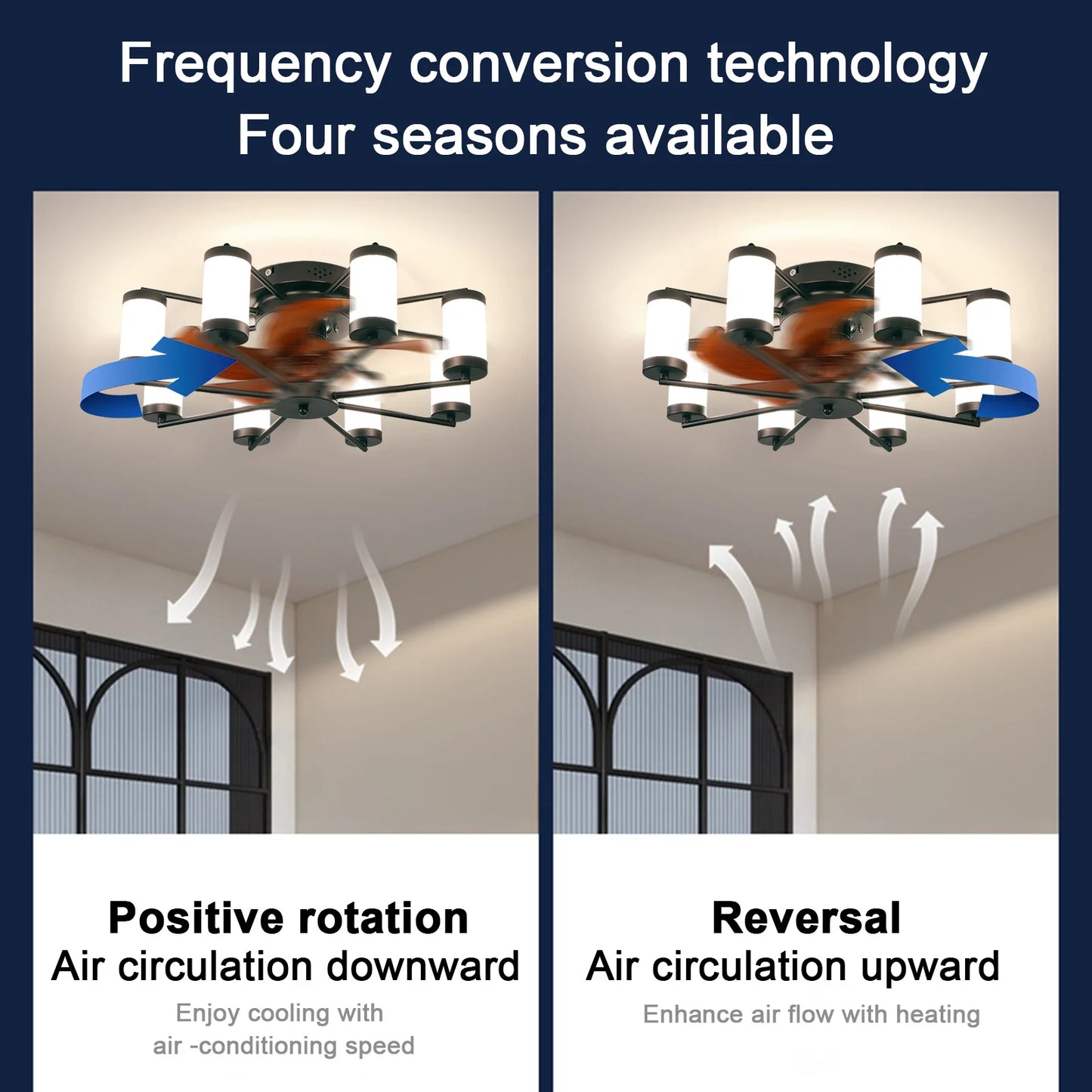 Frequency conversion technology
Four seasons available

Positive rotation
Air circulation downward
Enjoy cooling with air -conditioning speed

Reversal
Air circulation upward
Enhance air flow with heating